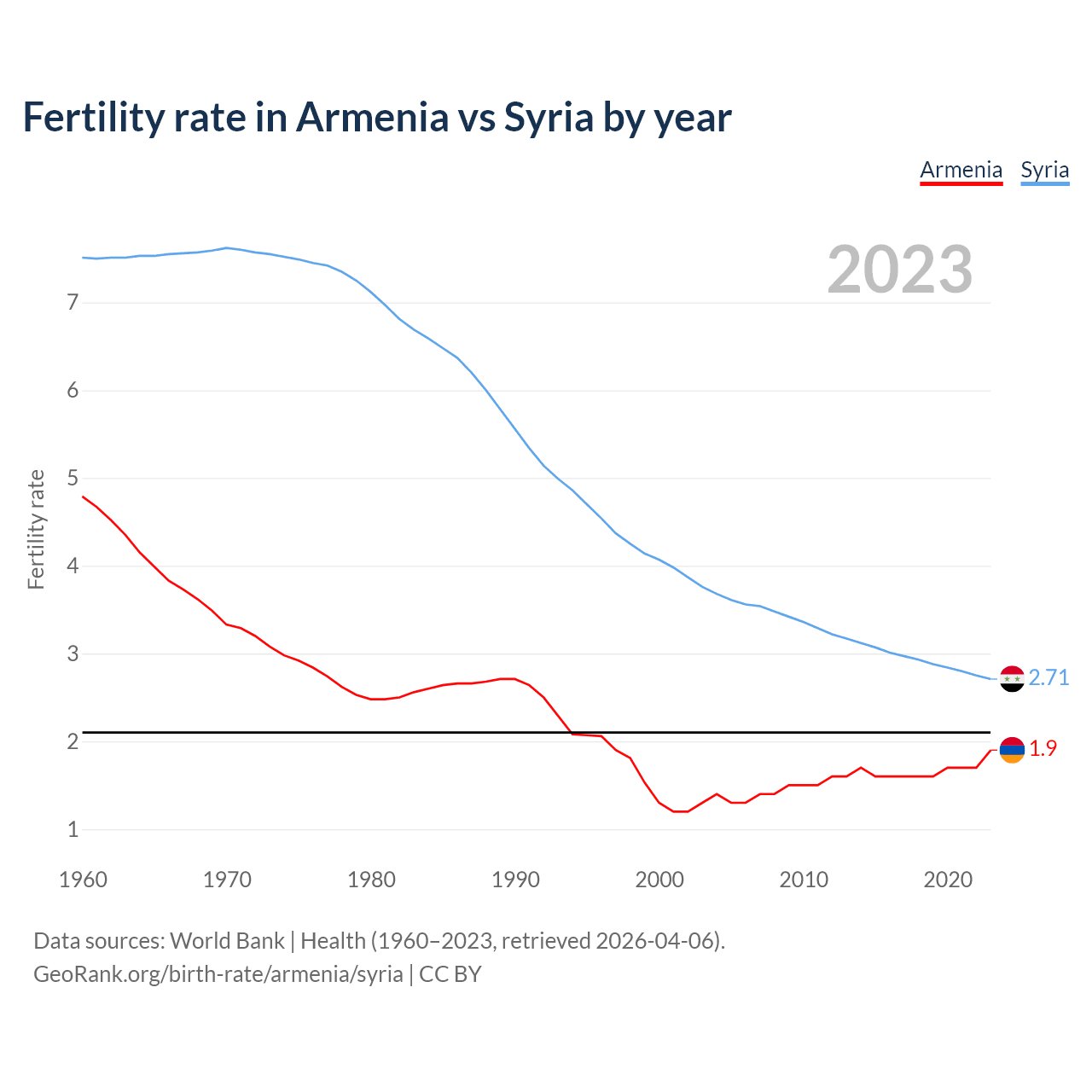 Fertility rate in Armenia vs Syria by year

Armenia Syria

2023

Fertility rate

7
6
5
4
3
2
1

2.71
1.9

1960 1970 1980 1990 2000 2010 2020

Data sources: World Bank | Health (1960–2023, retrieved 2026-04-06).
GeoRank.org/birth-rate/armenia/syria | CC BY